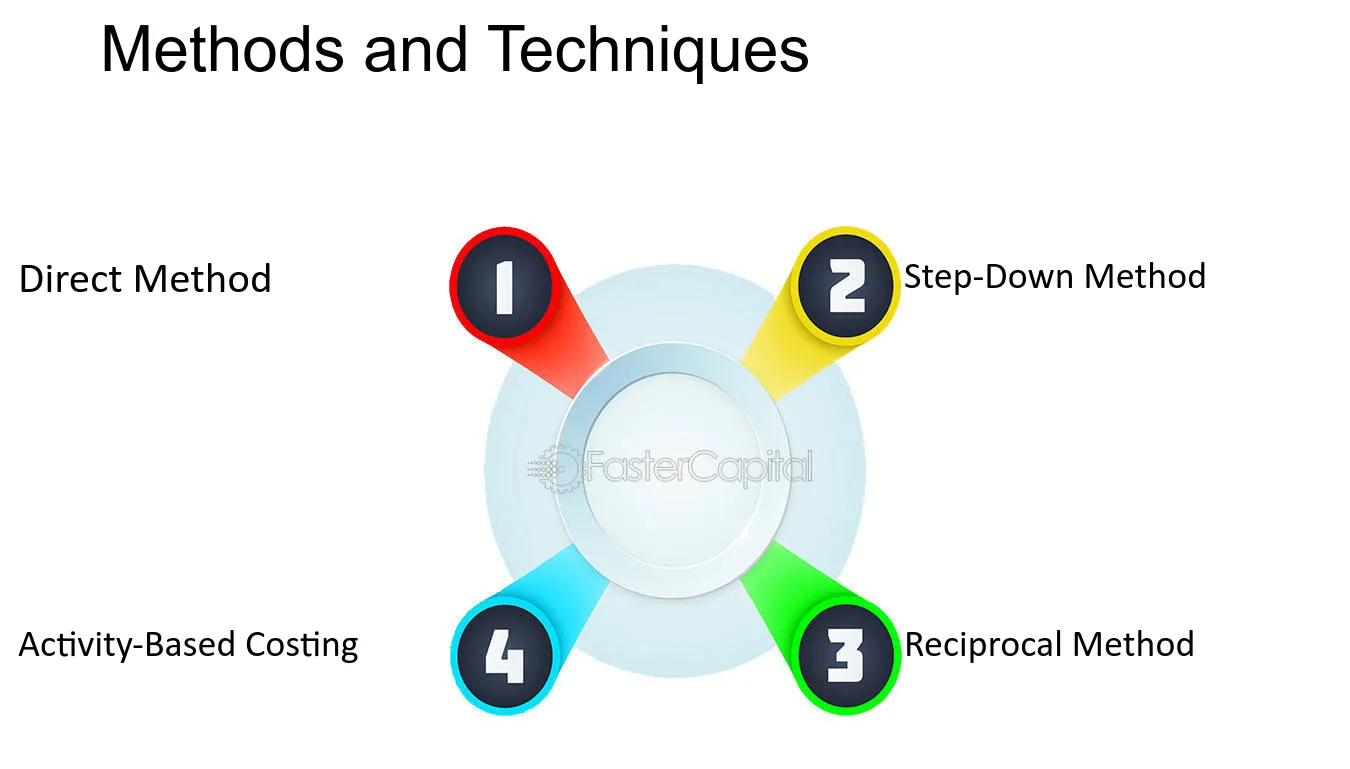 Methods and Techniques

Direct Method

1

2

Step-Down Method

FasterCapital

Activity-Based Costing

4

3

Reciprocal Method